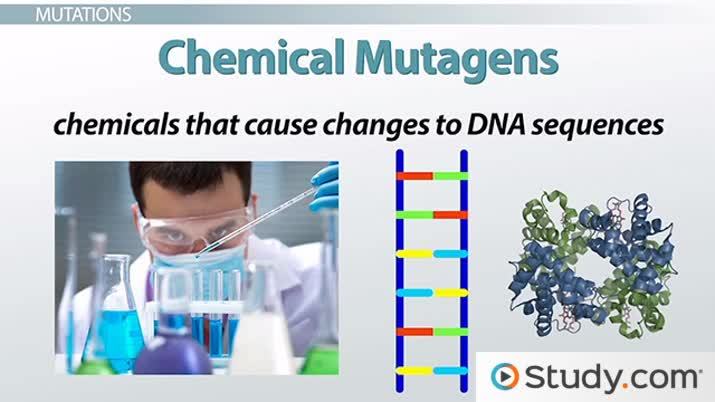 MUTATIONS

Chemical Mutagens

chemicals that cause changes to DNA sequences

Study.com